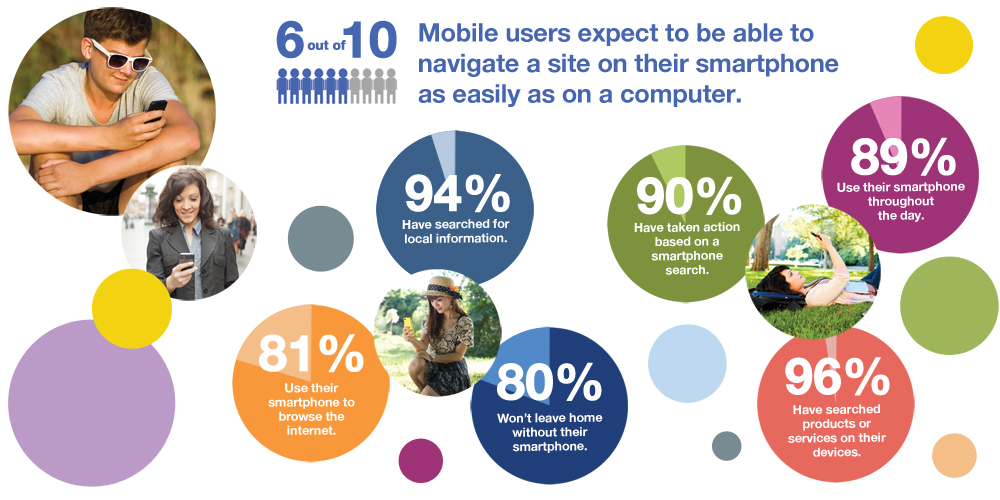 6 out of 10

Mobile users expect to be able to navigate a site on their smartphone as easily as on a computer.

94%
Have searched for local information.

90%
Have taken action based on a smartphone search.

89%
Use their smartphone throughout the day.

81%
Use their smartphone to browse the internet.

80%
Won't leave home without their smartphone.

96%
Have searched products or services on their devices.